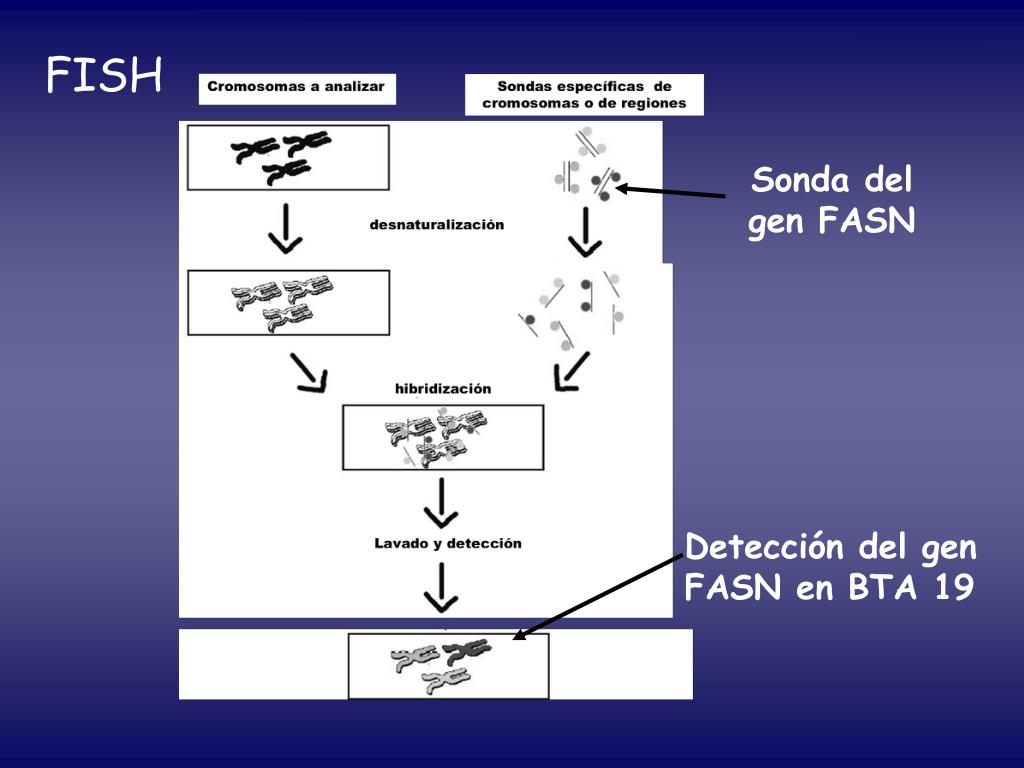 FISH

Cromosomas a analizar

Sondas específicas de cromosomas o de regiones

Sonda del gen FASN

desnaturalización

hibridización

Lavado y detección

Detección del gen FASN en BTA 19